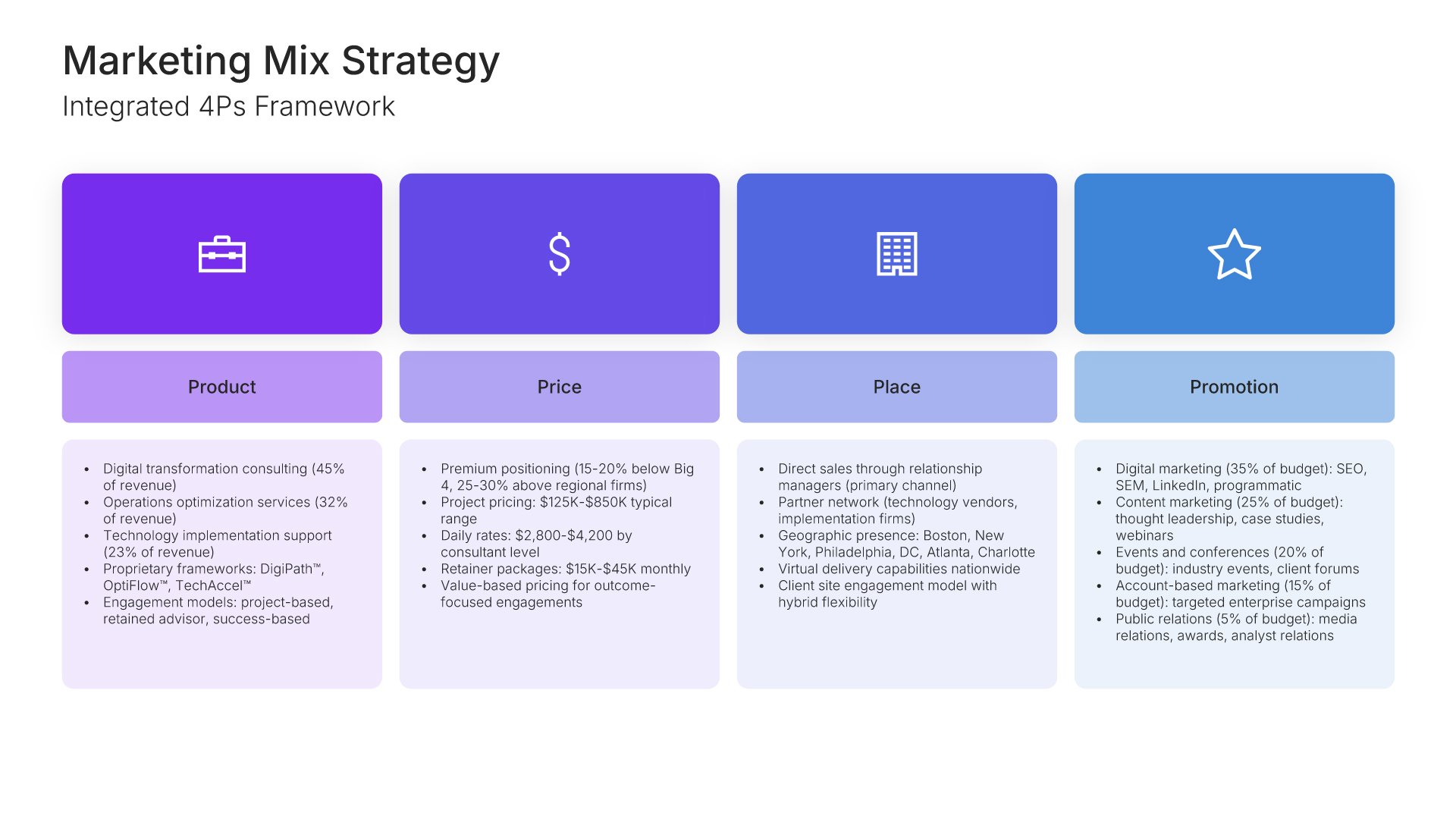 Marketing Mix Strategy
Integrated 4Ps Framework

Product

- Digital transformation consulting (45% of revenue)
- Operations optimization services (32% of revenue)
- Technology implementation support (23% of revenue)
- Proprietary frameworks: DigiPath™, OptiFlow™, TechAccel™
- Engagement models: project-based, retained advisor, success-based

Price

- Premium positioning (15-20% below Big 4, 25-30% above regional firms)
- Project pricing: \$125K-\$850K typical range
- Daily rates: \$2,800-\$4,200 by consultant level
- Retainer packages: \$15K-\$45K monthly
- Value-based pricing for outcome-focused engagements

Place

- Direct sales through relationship managers (primary channel)
- Partner network (technology vendors, implementation firms)
- Geographic presence: Boston, New York, Philadelphia, DC, Atlanta, Charlotte
- Virtual delivery capabilities nationwide
- Client site engagement model with hybrid flexibility

Promotion

- Digital marketing (35% of budget): SEO, SEM, LinkedIn, programmatic
- Content marketing (25% of budget): thought leadership, case studies, webinars
- Events and conferences (20% of budget): industry events, client forums
- Account-based marketing (15% of budget): targeted enterprise campaigns
- Public relations (5% of budget): media relations, awards, analyst relations